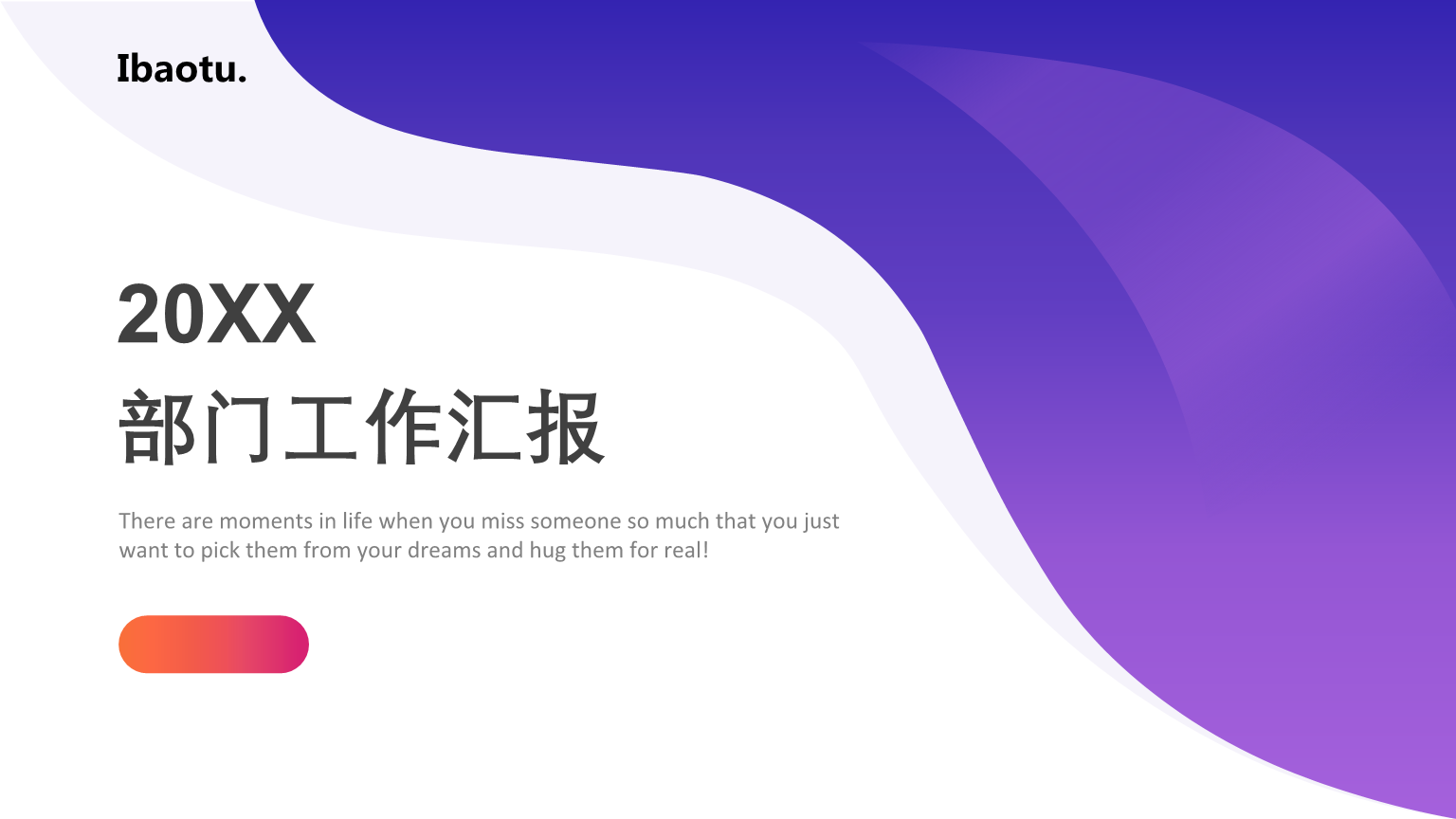 Ibaotu.

20XX
部门工作汇报

There are moments in life when you miss someone so much that you just want to pick them from your dreams and hug them for real!